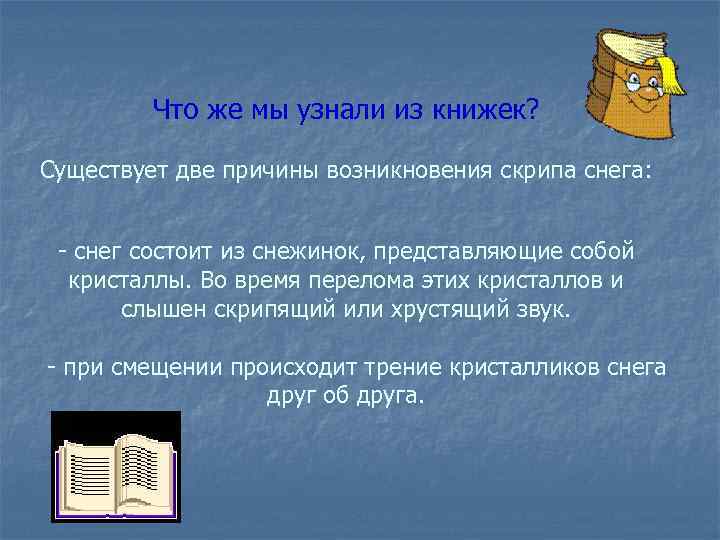 Что же мы узнали из книжек?

Существует две причины возникновения скрипа снега:

- снег состоит из снежинок, представляющие собой кристаллы. Во время перелома этих кристаллов и слышен скрипящий или хрустящий звук.

- при смещении происходит трение кристалликов снега друг об друга.